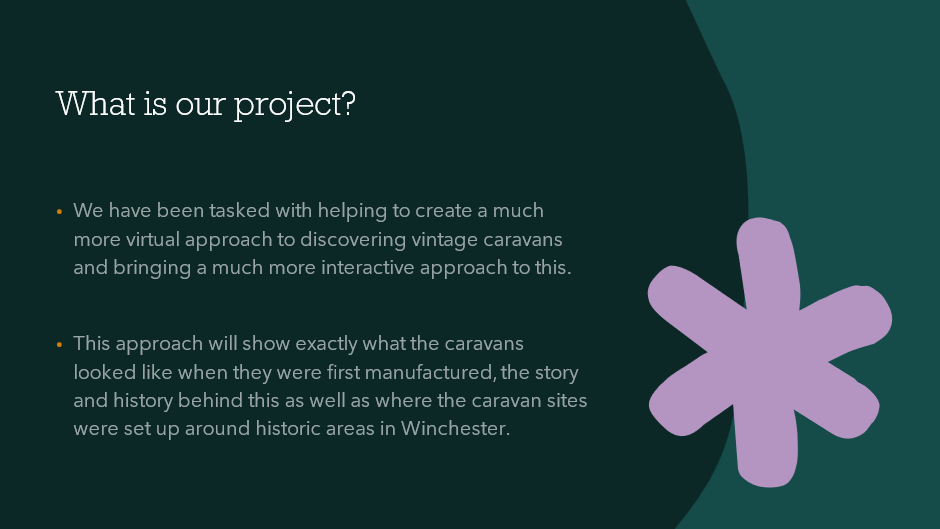 What is our project?

• We have been tasked with helping to create a much more virtual approach to discovering vintage caravans and bringing a much more interactive approach to this.

• This approach will show exactly what the caravans looked like when they were first manufactured, the story and history behind this as well as where the caravan sites were set up around historic areas in Winchester.